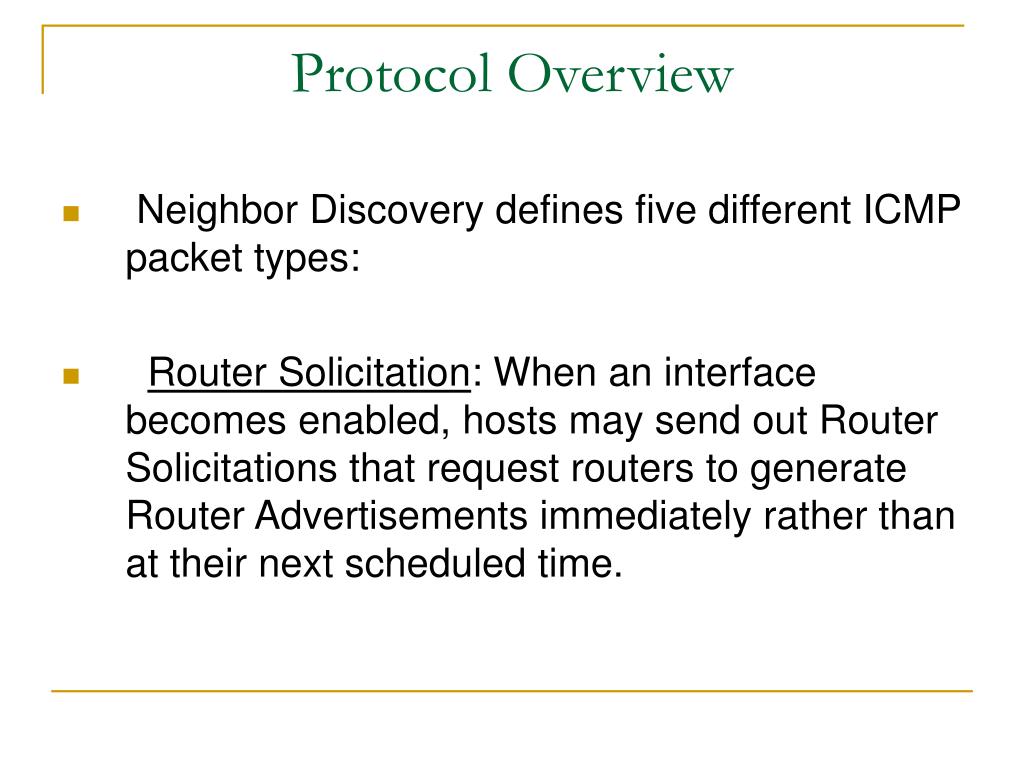 Protocol Overview

Neighbor Discovery defines five different ICMP packet types:

Router Solicitation: When an interface becomes enabled, hosts may send out Router Solicitations that request routers to generate Router Advertisements immediately rather than at their next scheduled time.